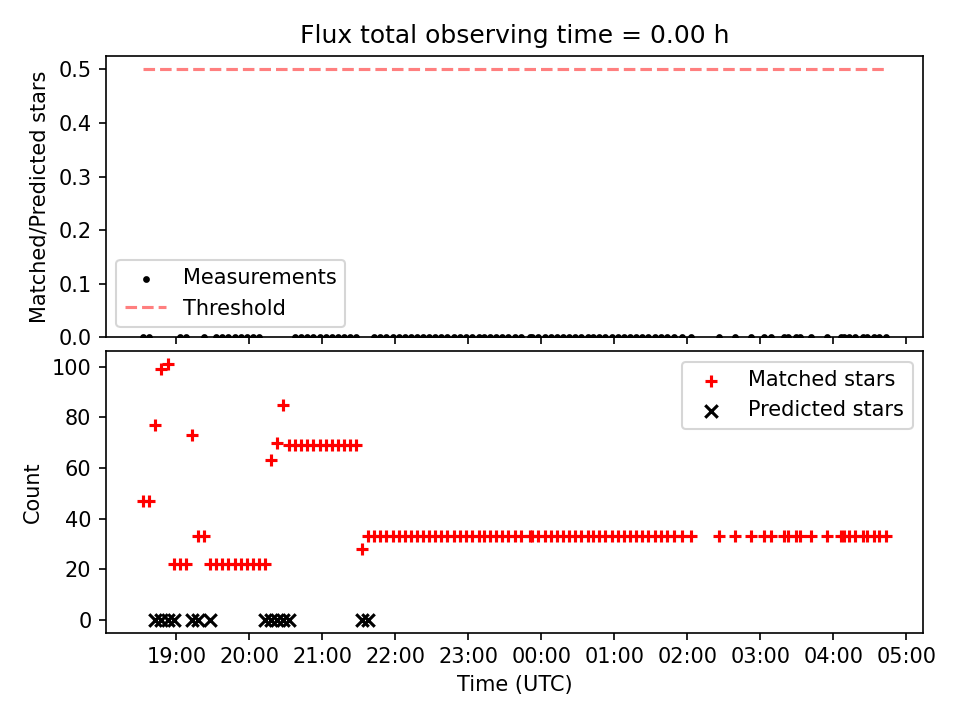 Flux total observing time = 0.00 h

Matched/Predicted stars

0.5
0.4
0.3
0.2
0.1
0.0

Measurements
Threshold

Count

100
80
60
40
20
0

Matched stars
Predicted stars

19:00 20:00 21:00 22:00 23:00 00:00 01:00 02:00 03:00 04:00 05:00

Time (UTC)